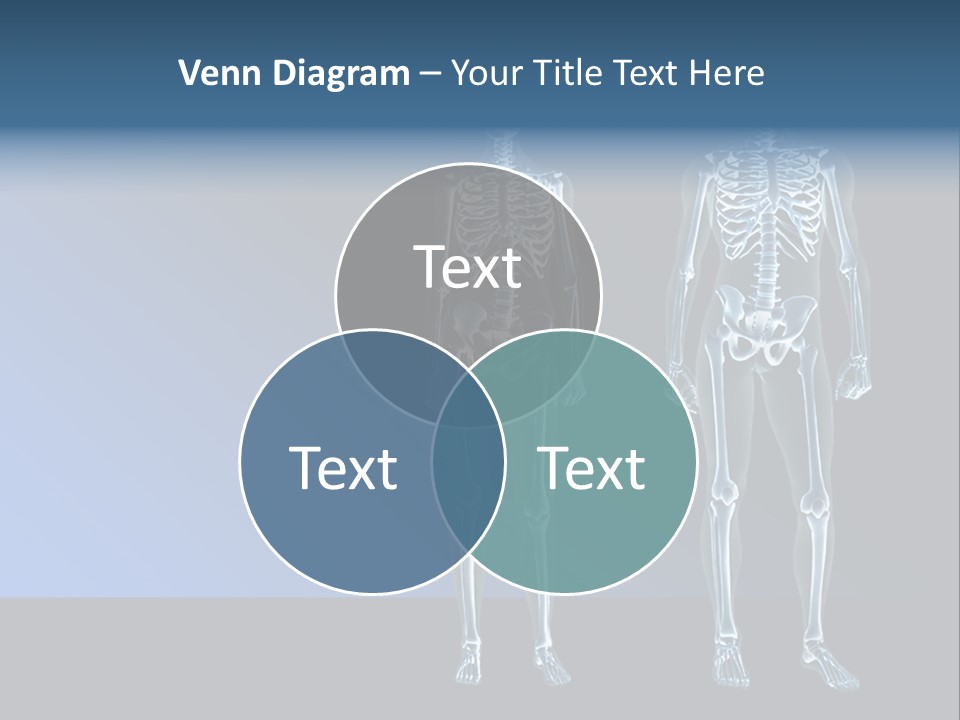 Venn Diagram – Your Title Text Here

Text

Text

Text